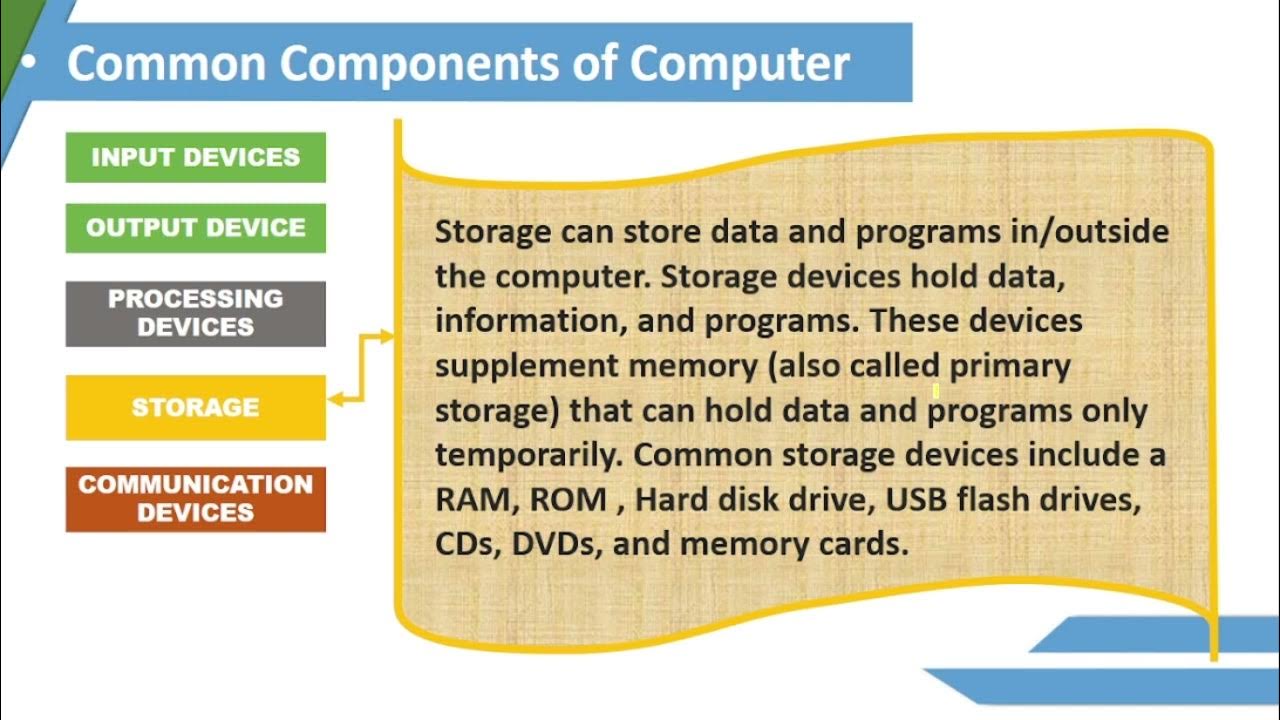 • Common Components of Computer

INPUT DEVICES

OUTPUT DEVICE

PROCESSING DEVICES

STORAGE

COMMUNICATION DEVICES

Storage can store data and programs in/outside the computer. Storage devices hold data, information, and programs. These devices supplement memory (also called primary storage) that can hold data and programs only temporarily. Common storage devices include a RAM, ROM , Hard disk drive, USB flash drives, CDs, DVDs, and memory cards.